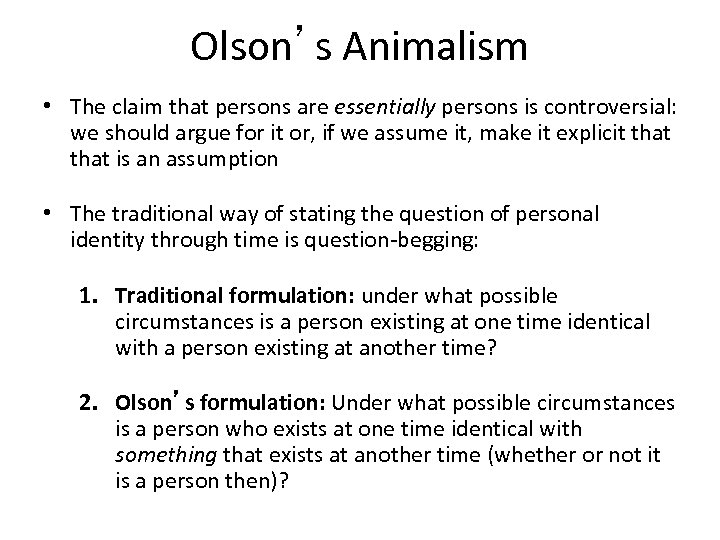 Olson’s Animalism

• The claim that persons are essentially persons is controversial: we should argue for it or, if we assume it, make it explicit that that is an assumption

• The traditional way of stating the question of personal identity through time is question-begging:

1. Traditional formulation: under what possible circumstances is a person existing at one time identical with a person existing at another time?

2. Olson’s formulation: Under what possible circumstances is a person who exists at one time identical with something that exists at another time (whether or not it is a person then)?